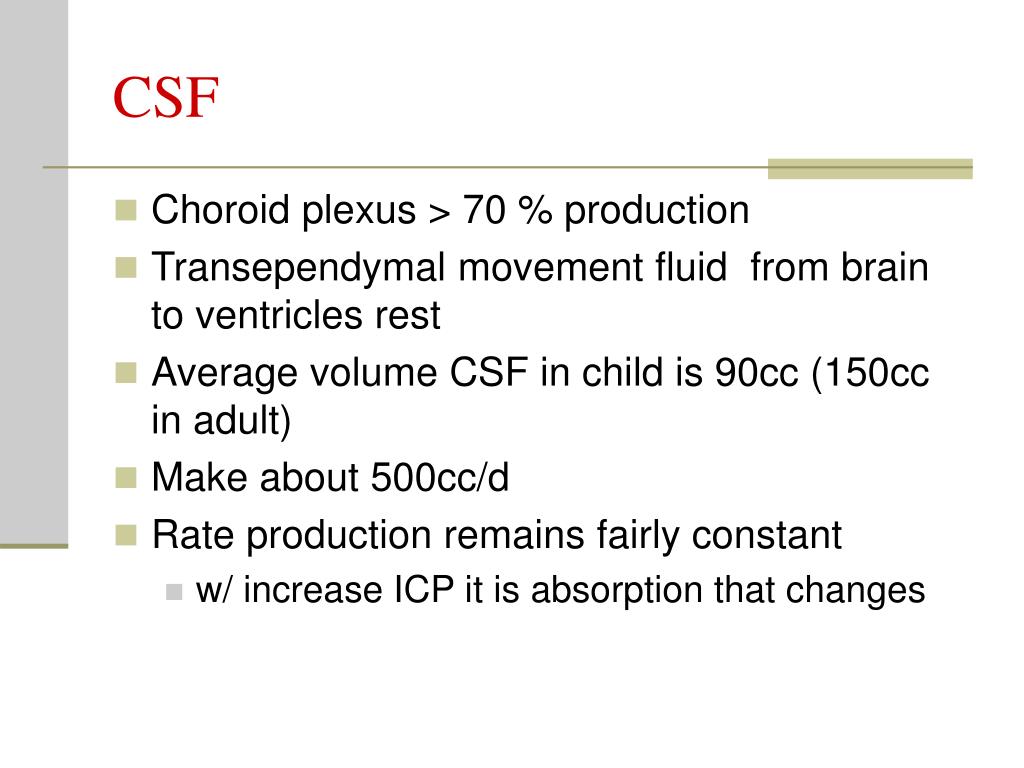 CSF

- Choroid plexus > 70 % production
- Transependymal movement fluid from brain to ventricles rest
- Average volume CSF in child is 90cc (150cc in adult)
- Make about 500cc/d
- Rate production remains fairly constant
  - w/ increase ICP it is absorption that changes